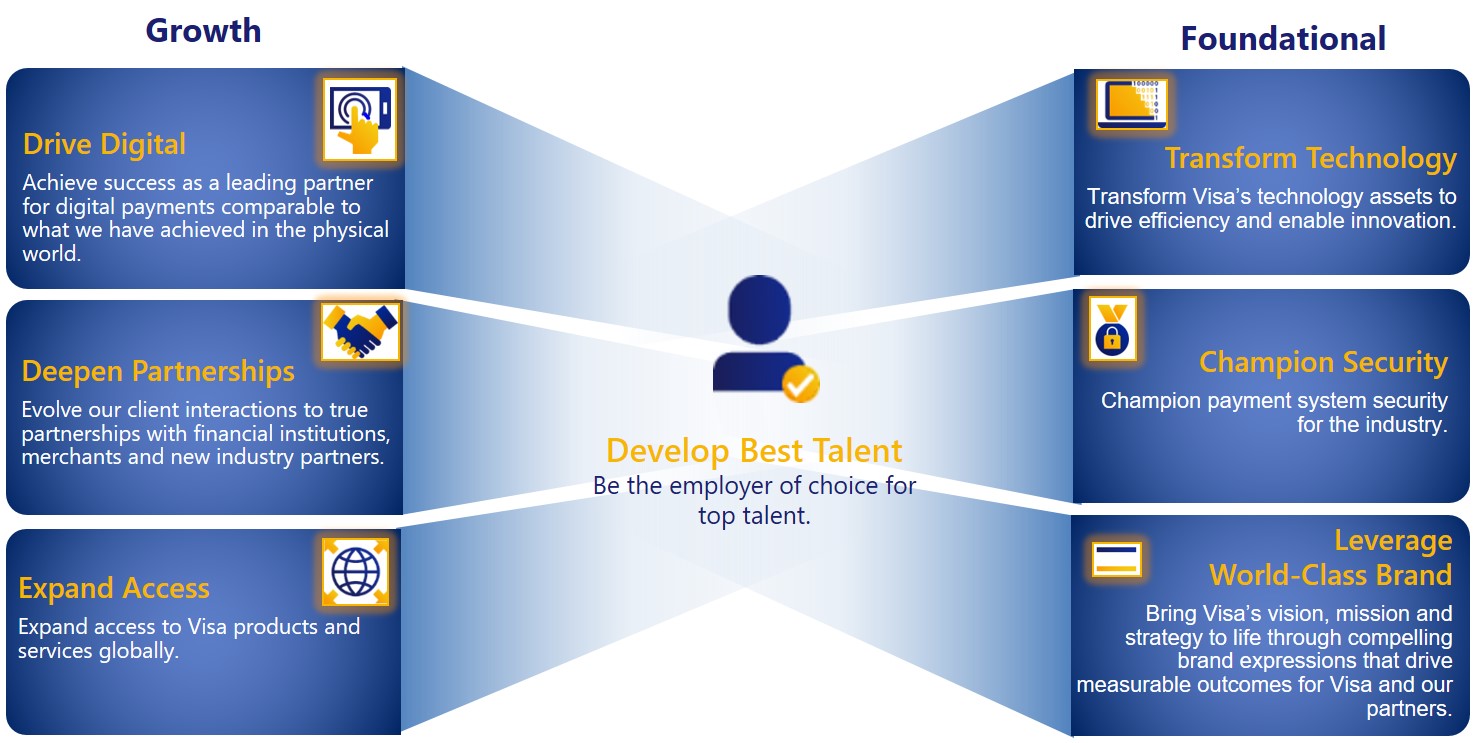 Growth

Drive Digital
Achieve success as a leading partner for digital payments comparable to what we have achieved in the physical world.

Deepen Partnerships
Evolve our client interactions to true partnerships with financial institutions, merchants and new industry partners.

Expand Access
Expand access to Visa products and services globally.

Develop Best Talent
Be the employer of choice for top talent.

Foundational

Transform Technology
Transform Visa's technology assets to drive efficiency and enable innovation.

Champion Security
Champion payment system security for the industry.

Leverage World-Class Brand
Bring Visa's vision, mission and strategy to life through compelling brand expressions that drive measurable outcomes for Visa and our partners.